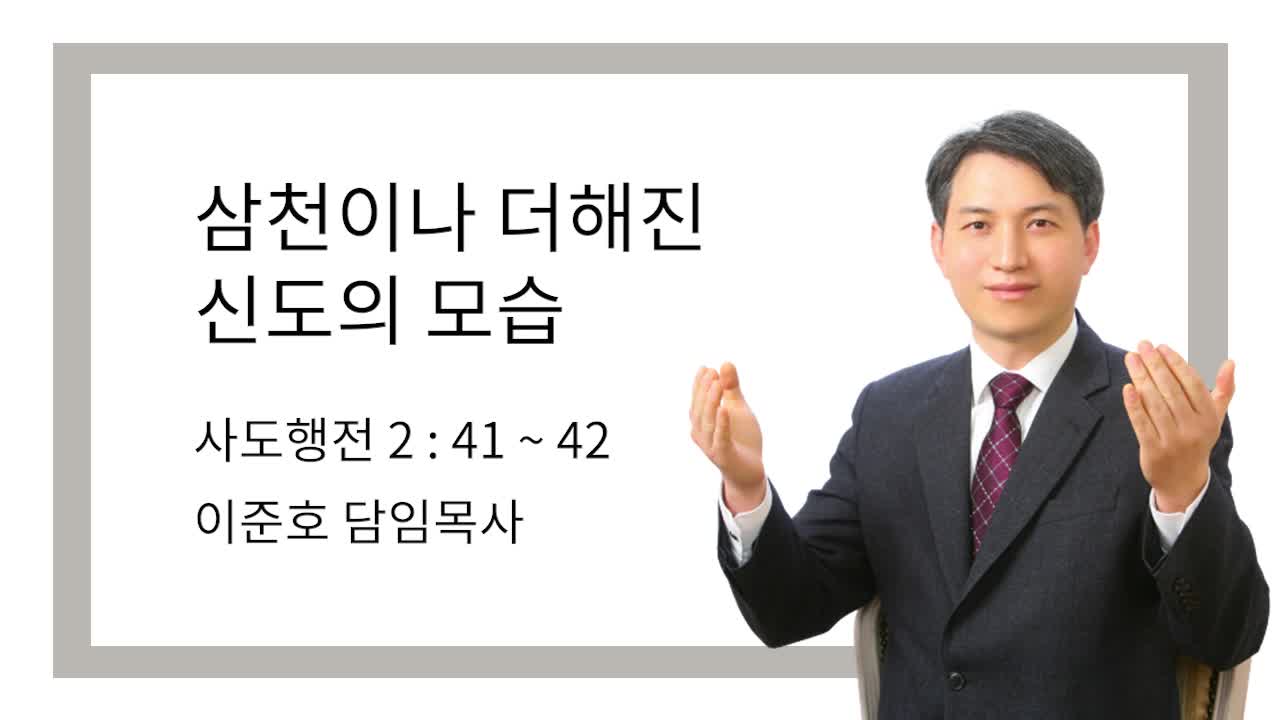 삼천이나 더해진
신도의 모습

사도행전 2 : 41 ~ 42

이준호 담임목사